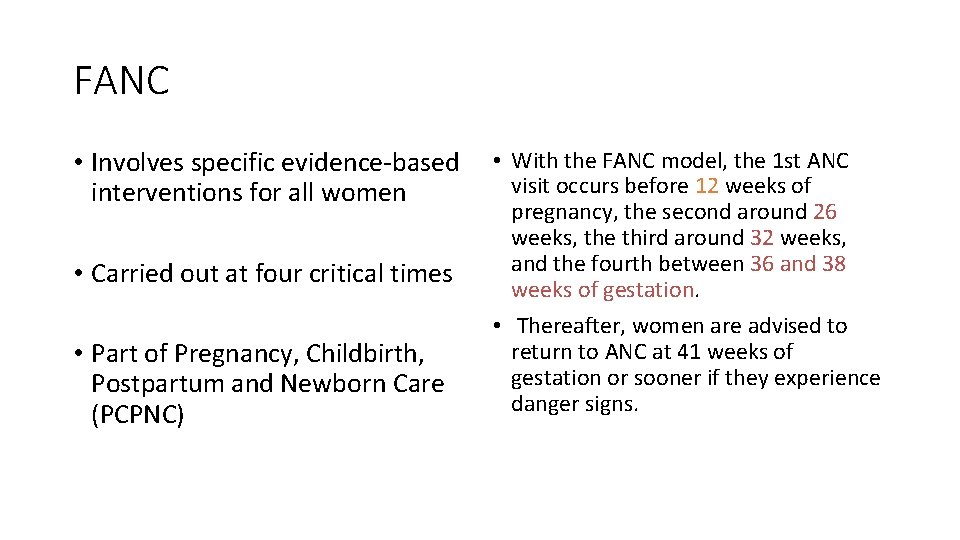 FANC

• Involves specific evidence-based interventions for all women

• Carried out at four critical times

• Part of Pregnancy, Childbirth, Postpartum and Newborn Care (PCPNC)

• With the FANC model, the 1st ANC visit occurs before 12 weeks of pregnancy, the second around 26 weeks, the third around 32 weeks, and the fourth between 36 and 38 weeks of gestation.

• Thereafter, women are advised to return to ANC at 41 weeks of gestation or sooner if they experience danger signs.